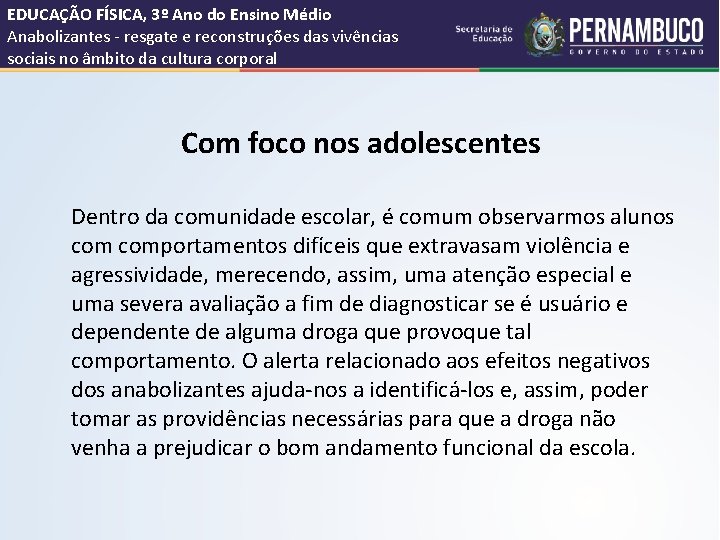 EDUCAÇÃO FÍSICA, 3º Ano do Ensino Médio
Anabolizantes - resgate e reconstruções das vivências sociais no âmbito da cultura corporal

Secretaria de Educação

PERNAMBUCO
GOVERNO DO ESTADO

Com foco nos adolescentes

Dentro da comunidade escolar, é comum observarmos alunos com comportamentos difíceis que extravasam violência e agressividade, merecendo, assim, uma atenção especial e uma severa avaliação a fim de diagnosticar se é usuário e dependente de alguma droga que provoque tal comportamento. O alerta relacionado aos efeitos negativos dos anabolizantes ajuda-nos a identificá-los e, assim, poder tomar as providências necessárias para que a droga não venha a prejudicar o bom andamento funcional da escola.